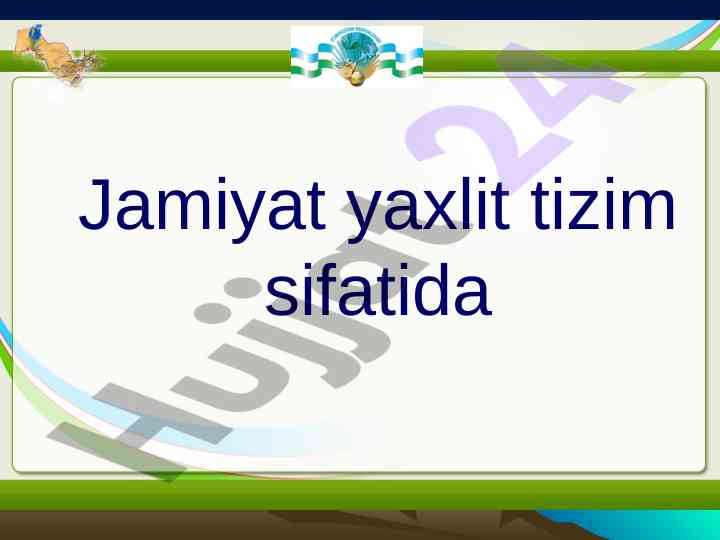 Jamiyat yaxlit tizim sifatida

Hujjat 24